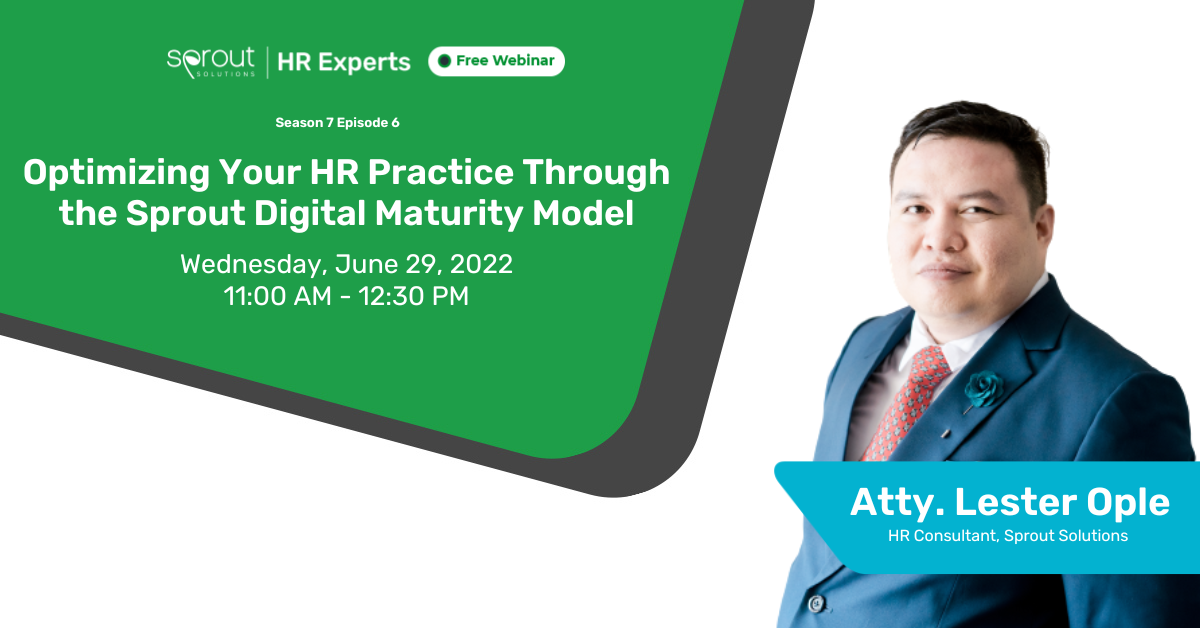 sprout SOLUTIONS | HR Experts Free Webinar

Season 7 Episode 6

Optimizing Your HR Practice Through the Sprout Digital Maturity Model

Wednesday, June 29, 2022
11:00 AM - 12:30 PM

Atty. Lester Ople
HR Consultant, Sprout Solutions